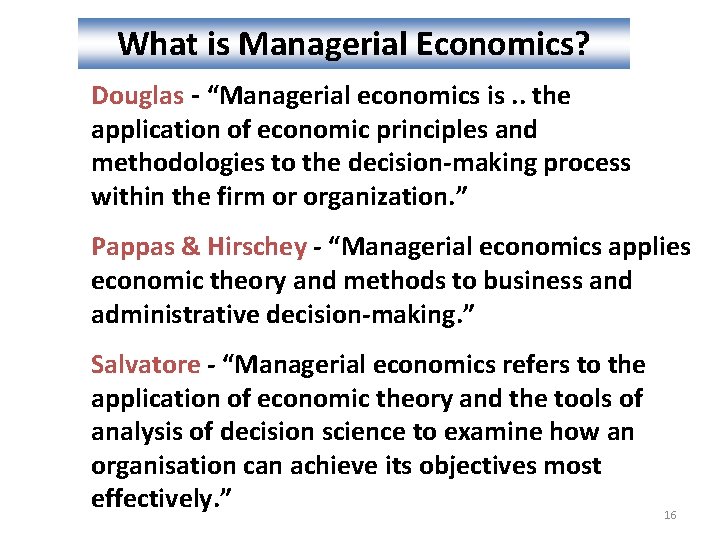 What is Managerial Economics?

Douglas - “Managerial economics is .. the application of economic principles and methodologies to the decision-making process within the firm or organization.”

Pappas & Hirschey - “Managerial economics applies economic theory and methods to business and administrative decision-making.”

Salvatore - “Managerial economics refers to the application of economic theory and the tools of analysis of decision science to examine how an organisation can achieve its objectives most effectively.”

16